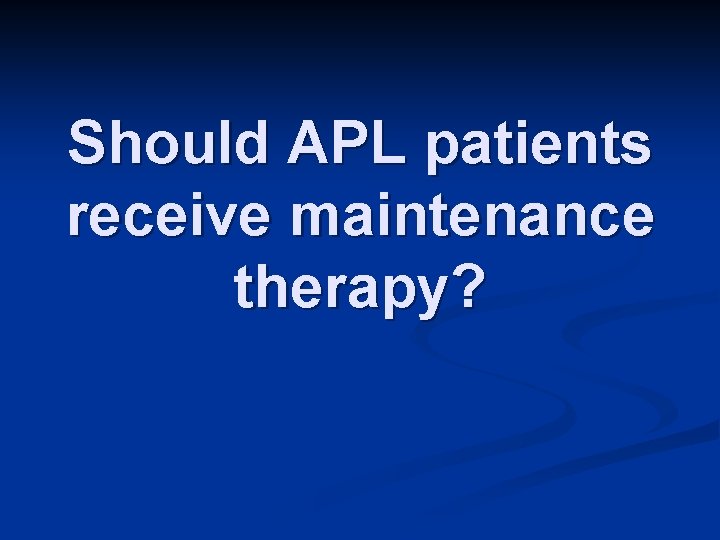 Should APL patients receive maintenance therapy?